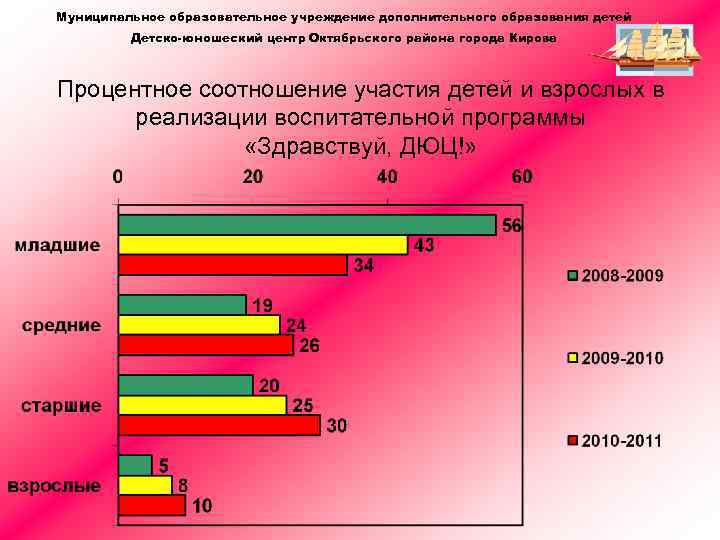 Муниципальное образовательное учреждение дополнительного образования детей
Детско-юношеский центр Октябрьского района города Кирова

Процентное соотношение участия детей и взрослых в реализации воспитательной программы «Здравствуй, ДЮЦ!»

0 20 40 60

младшие
56
43
34

средние
19
24
26

старшие
20
25
30

взрослые
5
8
10

2008-2009
2009-2010
2010-2011